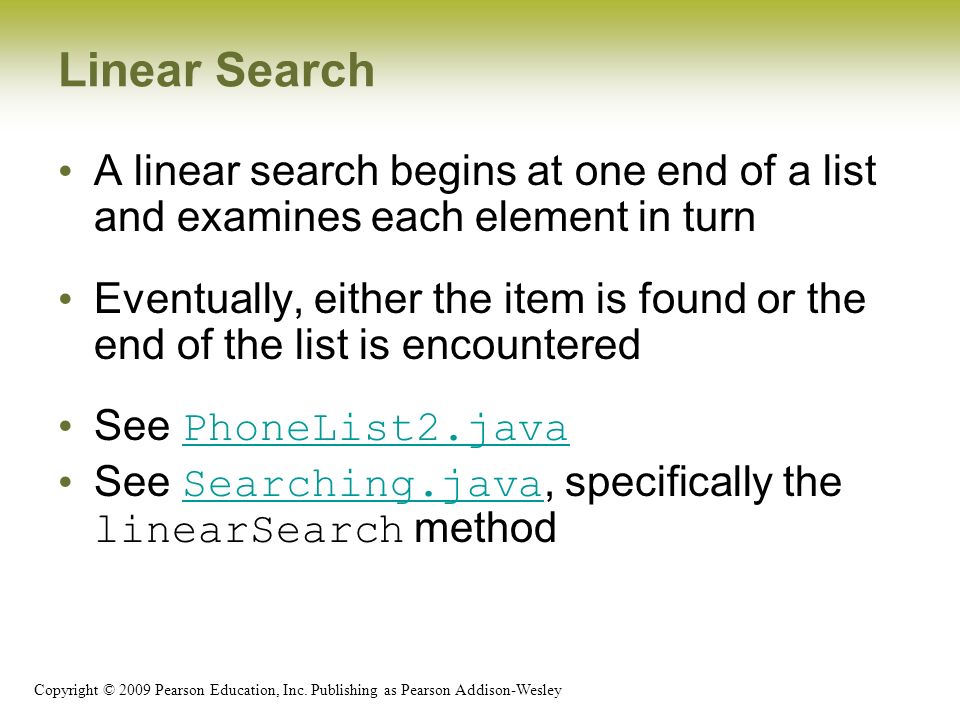 Linear Search

• A linear search begins at one end of a list and examines each element in turn

• Eventually, either the item is found or the end of the list is encountered

• See PhoneList2.java
• See Searching.java, specifically the linearSearch method

Copyright © 2009 Pearson Education, Inc. Publishing as Pearson Addison-Wesley